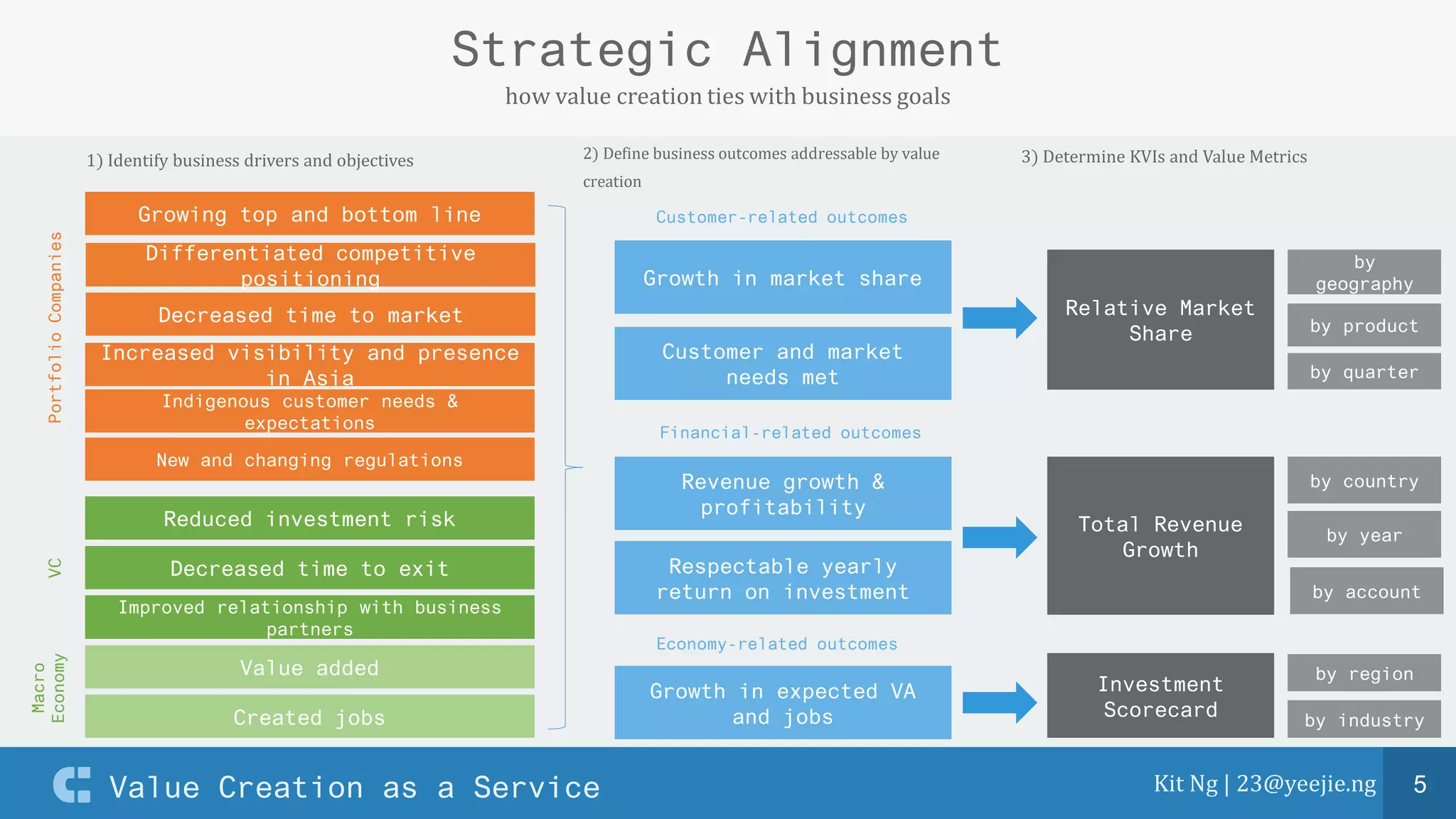 Strategic Alignment
how value creation ties with business goals

1) Identify business drivers and objectives

Portfolio Companies

Growing top and bottom line
Differentiated competitive positioning
Decreased time to market
Increased visibility and presence in Asia
Indigenous customer needs & expectations
New and changing regulations

VC

Reduced investment risk
Decreased time to exit
Improved relationship with business partners

Macro Economy

Value added
Created jobs

2) Define business outcomes addressable by value creation

Customer-related outcomes

Growth in market share
Customer and market needs met

Financial-related outcomes

Revenue growth & profitability
Respectable yearly return on investment

Economy-related outcomes

Growth in expected VA and jobs

3) Determine KVIs and Value Metrics

Relative Market Share
by geography
by product
by quarter

Total Revenue Growth
by country
by year
by account

Investment Scorecard
by region
by industry

Value Creation as a Service
Kit Ng | 23@yeejie.ng
5